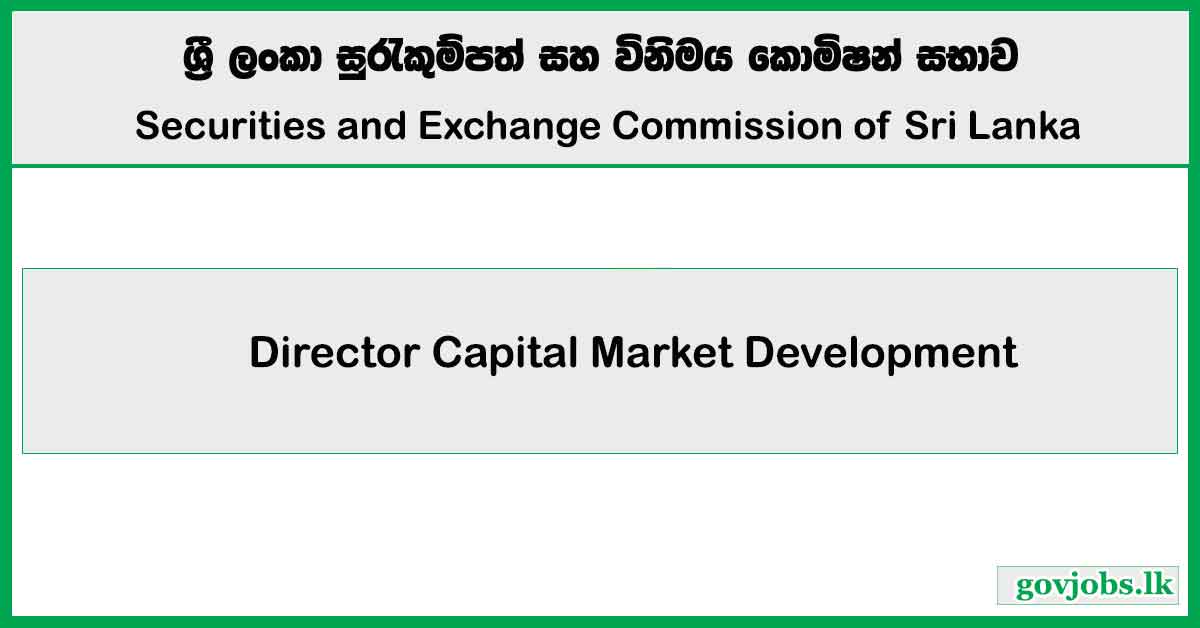 ශ්‍රී ලංකා සුරැකුම්පත් සහ විනිමය කොමිෂන් සභාව
Securities and Exchange Commission of Sri Lanka

Director Capital Market Development

govjobs.lk